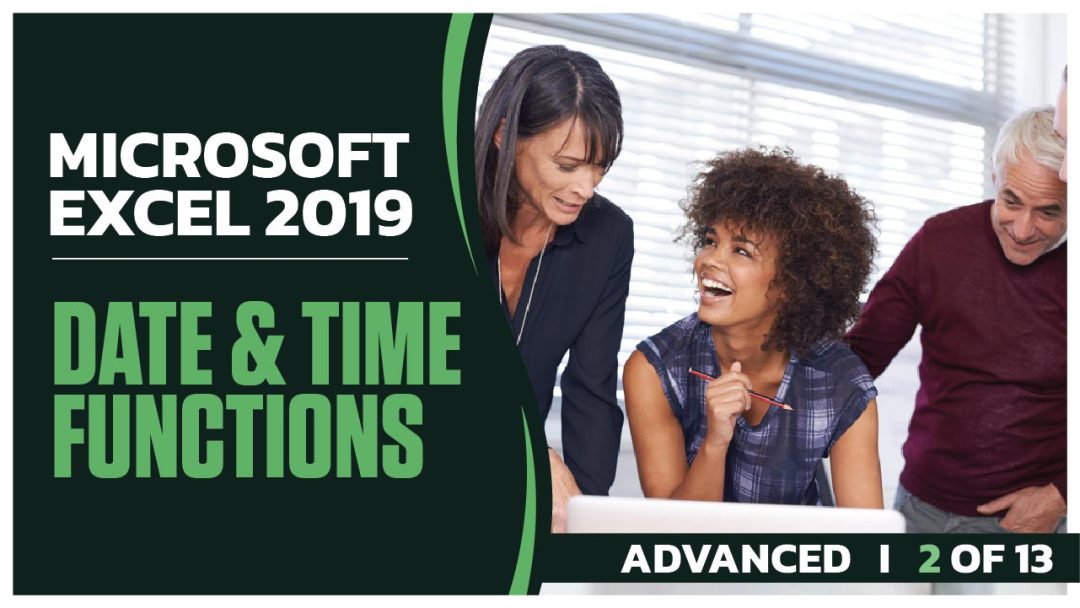 MICROSOFT EXCEL 2019

DATE & TIME FUNCTIONS

ADVANCED I 2 OF 13